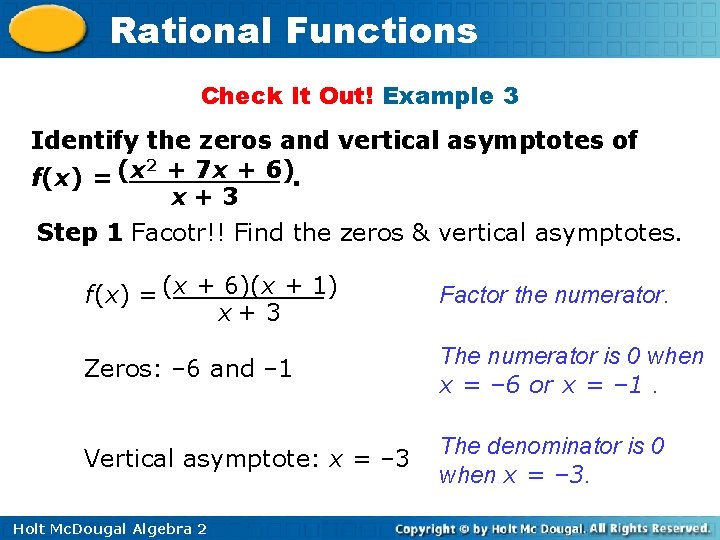 Rational Functions

Check It Out! Example 3

Identify the zeros and vertical asymptotes of $f(x) = \frac{(x^2 + 7x + 6)}{x + 3}$.

Step 1 Facotr!! Find the zeros & vertical asymptotes.

$f(x) = \frac{(x + 6)(x + 1)}{x + 3}$

Factor the numerator.

Zeros: –6 and –1

The numerator is 0 when $x = -6$ or $x = -1$ .

Vertical asymptote: $x = -3$

The denominator is 0 when $x = -3$.

Holt McDougal Algebra 2

Copyright © by Holt Mc Dougal. All Rights Reserved.